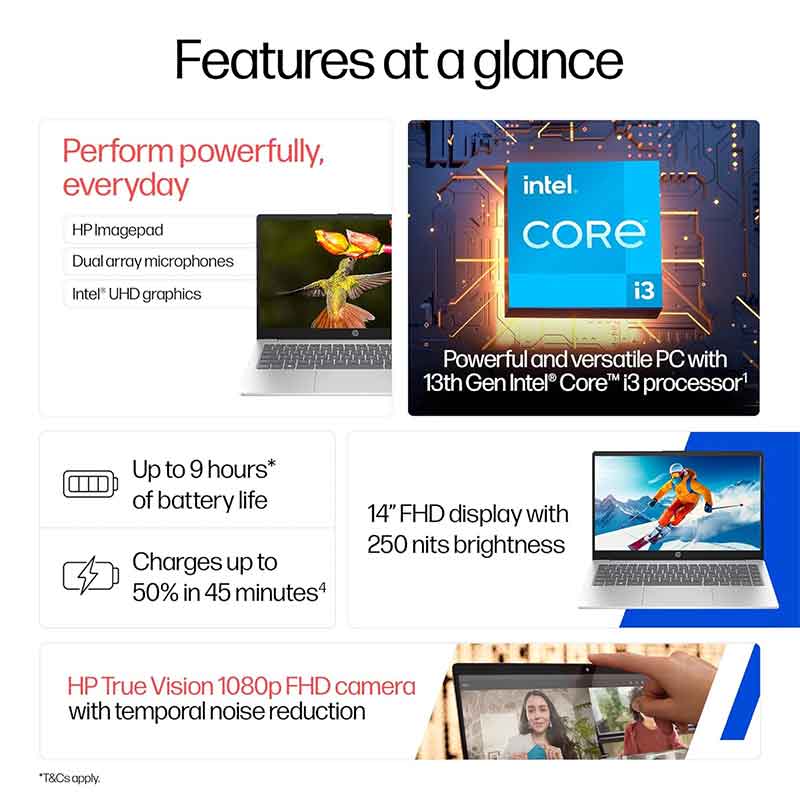 Features at a glance

Perform powerfully, everyday

HP Imagepad

Dual array microphones

Intel® UHD graphics

intel.
CORE
i3

Powerful and versatile PC with 13th Gen Intel® Core™ i3 processor$^1$

Up to 9 hours* of battery life

Charges up to 50% in 45 minutes$^4$

14" FHD display with 250 nits brightness

HP True Vision 1080p FHD camera with temporal noise reduction

*T&Cs apply.